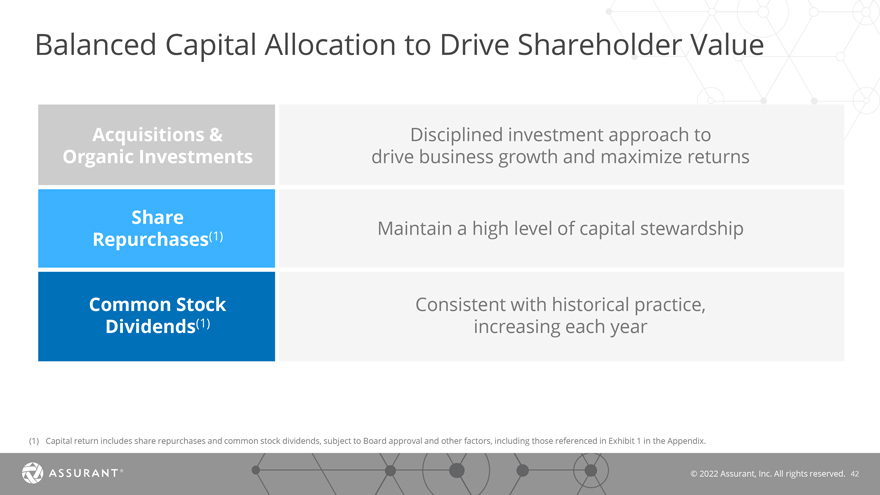 Balanced Capital Allocation to Drive Shareholder Value

| Acquisitions & Organic Investments | Disciplined investment approach to drive business growth and maximize returns |
|---|---|
| Share Repurchases$^{(1)}$ | Maintain a high level of capital stewardship |
| Common Stock Dividends$^{(1)}$ | Consistent with historical practice, increasing each year |

(1) Capital return includes share repurchases and common stock dividends, subject to Board approval and other factors, including those referenced in Exhibit 1 in the Appendix.

ASSURANT®

© 2022 Assurant, Inc. All rights reserved. 42